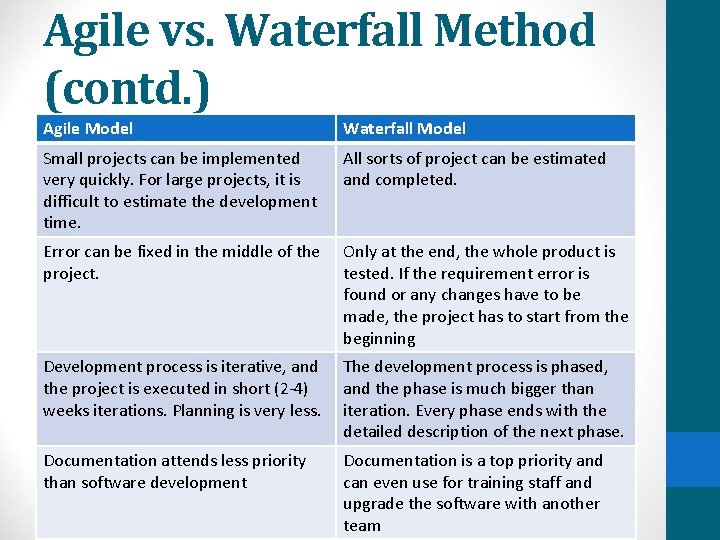 Agile vs. Waterfall Method (contd.)

| Agile Model | Waterfall Model |
|---|---|
| Small projects can be implemented very quickly. For large projects, it is difficult to estimate the development time. | All sorts of project can be estimated and completed. |
| Error can be fixed in the middle of the project. | Only at the end, the whole product is tested. If the requirement error is found or any changes have to be made, the project has to start from the beginning |
| Development process is iterative, and the project is executed in short (2-4) weeks iterations. Planning is very less. | The development process is phased, and the phase is much bigger than iteration. Every phase ends with the detailed description of the next phase. |
| Documentation attends less priority than software development | Documentation is a top priority and can even use for training staff and upgrade the software with another team |